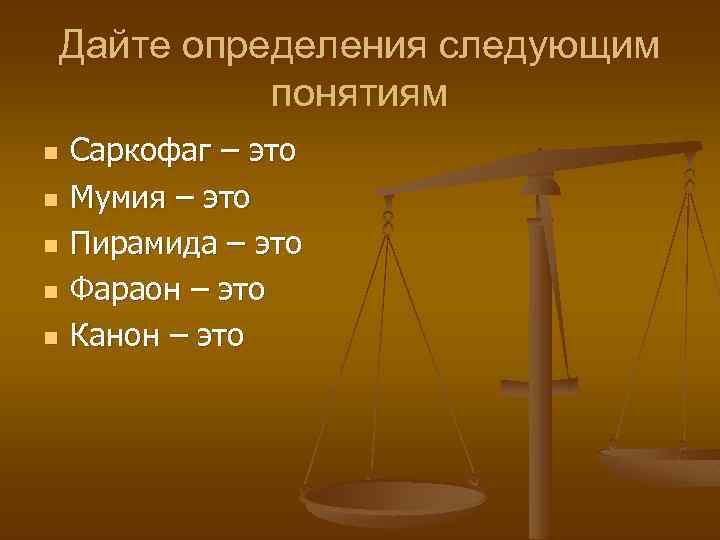 Дайте определения следующим понятиям

- Саркофаг – это
- Мумия – это
- Пирамида – это
- Фараон – это
- Канон – это